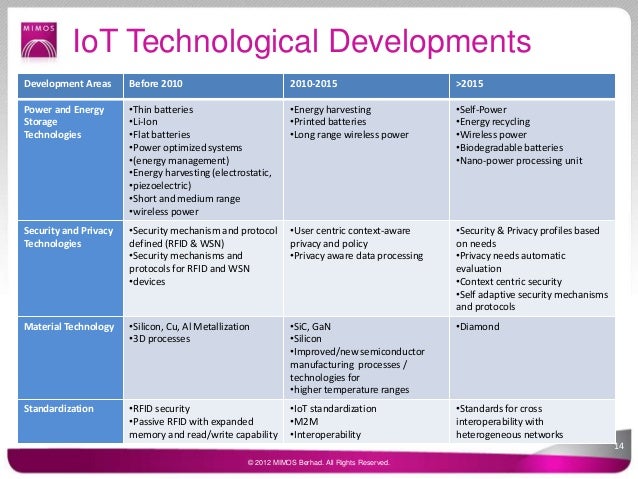 MIMOS

IoT Technological Developments

| Development Areas | Before 2010 | 2010-2015 | >2015 |
|---|---|---|---|
| Power and Energy Storage Technologies | •Thin batteries •Li-Ion •Flat batteries •Power optimized systems •(energy management) •Energy harvesting (electrostatic, •piezoelectric) •Short and medium range •wireless power | •Energy harvesting •Printed batteries •Long range wireless power | •Self-Power •Energy recycling •Wireless power •Biodegradable batteries •Nano-power processing unit |
| Security and Privacy Technologies | •Security mechanism and protocol defined (RFID & WSN) •Security mechanisms and protocols for RFID and WSN •devices | •User centric context-aware privacy and policy •Privacy aware data processing | •Security & Privacy profiles based on needs •Privacy needs automatic evaluation •Context centric security •Self adaptive security mechanisms and protocols |
| Material Technology | •Silicon, Cu, Al Metallization •3D processes | •SiC, GaN •Silicon •Improved/new semiconductor manufacturing processes / technologies for •higher temperature ranges | •Diamond |
| Standardization | •RFID security •Passive RFID with expanded memory and read/write capability | •IoT standardization •M2M •Interoperability | •Standards for cross interoperability with heterogeneous networks |

14

© 2012 MIMOS Berhad. All Rights Reserved.